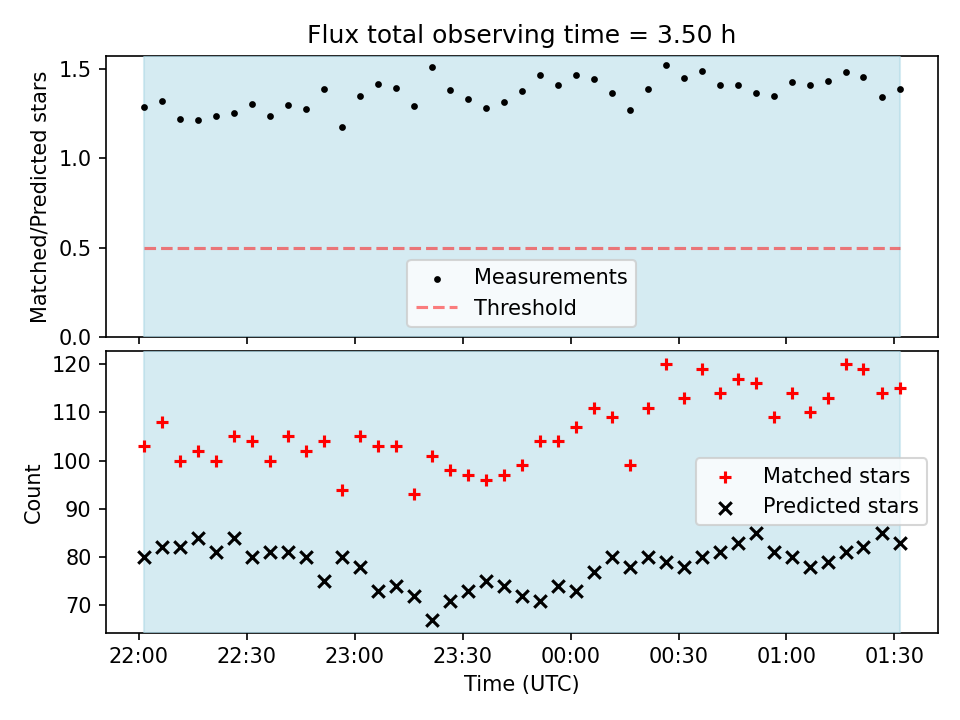 Flux total observing time = 3.50 h

Matched/Predicted stars

1.5
1.0
0.5
0.0

Measurements
Threshold

Count

120
110
100
90
80
70

Matched stars
Predicted stars

22:00
22:30
23:00
23:30
00:00
00:30
01:00
01:30

Time (UTC)